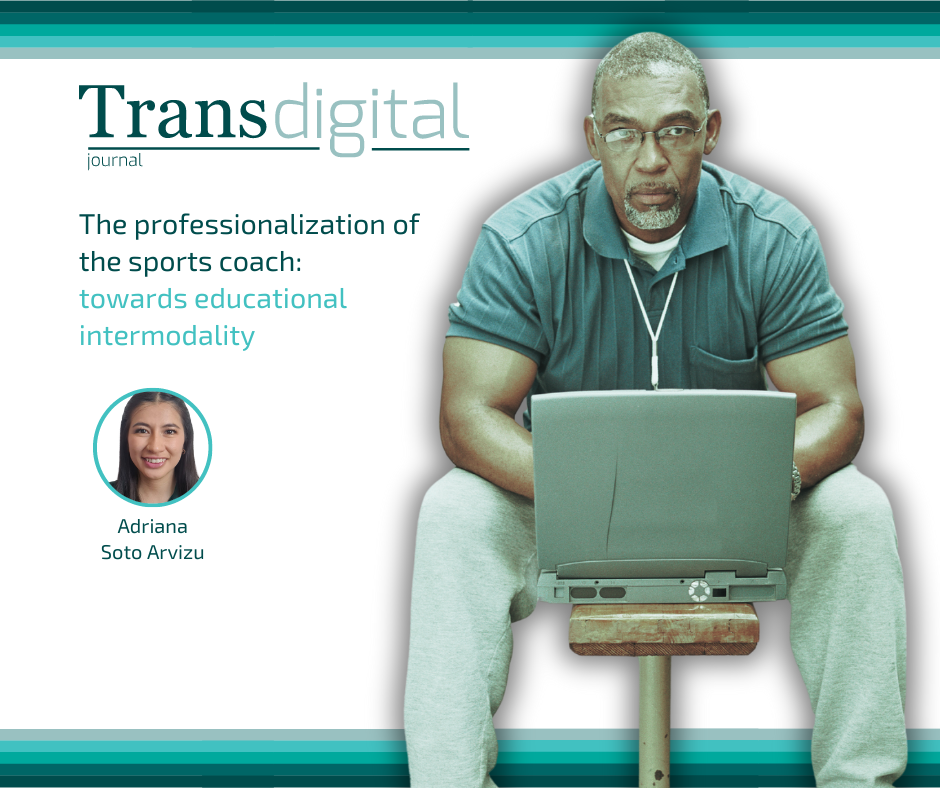 Transdigital
journal

The professionalization of the sports coach: towards educational intermodality

Adriana
Soto Arvizu